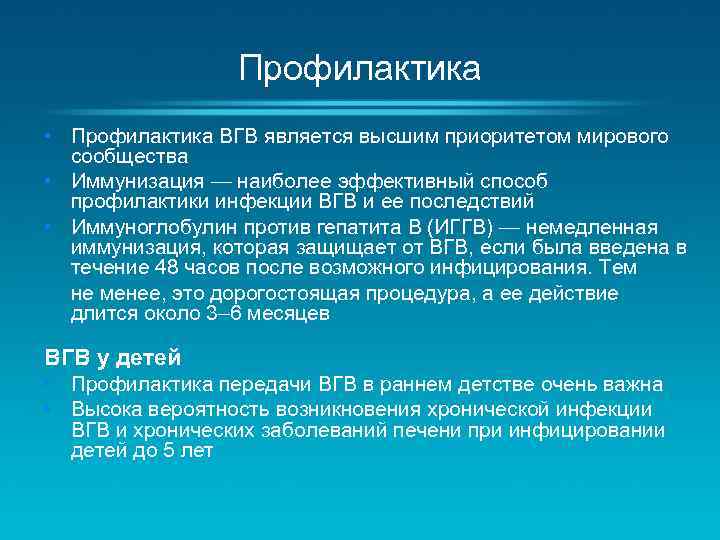 Профилактика

• Профилактика ВГВ является высшим приоритетом мирового сообщества
• Иммунизация — наиболее эффективный способ профилактики инфекции ВГВ и ее последствий
• Иммуноглобулин против гепатита В (ИГГВ) — немедленная иммунизация, которая защищает от ВГВ, если была введена в течение 48 часов после возможного инфицирования. Тем не менее, это дорогостоящая процедура, а ее действие длится около 3–6 месяцев

ВГВ у детей
• Профилактика передачи ВГВ в раннем детстве очень важна
• Высока вероятность возникновения хронической инфекции ВГВ и хронических заболеваний печени при инфицировании детей до 5 лет